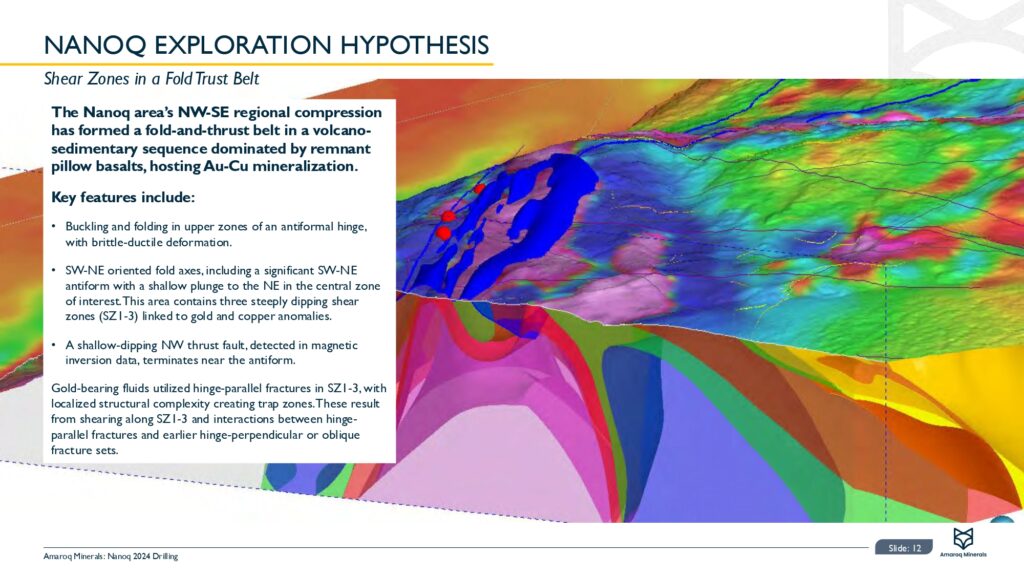 NANOQ EXPLORATION HYPOTHESIS

Shear Zones in a Fold Trust Belt

The Nanoq area's NW-SE regional compression has formed a fold-and-thrust belt in a volcano-sedimentary sequence dominated by remnant pillow basalts, hosting Au-Cu mineralization.

Key features include:

• Buckling and folding in upper zones of an antiformal hinge, with brittle-ductile deformation.

• SW-NE oriented fold axes, including a significant SW-NE antiform with a shallow plunge to the NE in the central zone of interest. This area contains three steeply dipping shear zones (SZ1-3) linked to gold and copper anomalies.

• A shallow-dipping NW thrust fault, detected in magnetic inversion data, terminates near the antiform.

Gold-bearing fluids utilized hinge-parallel fractures in SZ1-3, with localized structural complexity creating trap zones. These result from shearing along SZ1-3 and interactions between hinge-parallel fractures and earlier hinge-perpendicular or oblique fracture sets.

Amaroq Minerals: Nanoq 2024 Drilling

Slide: 12

Amaroq Minerals